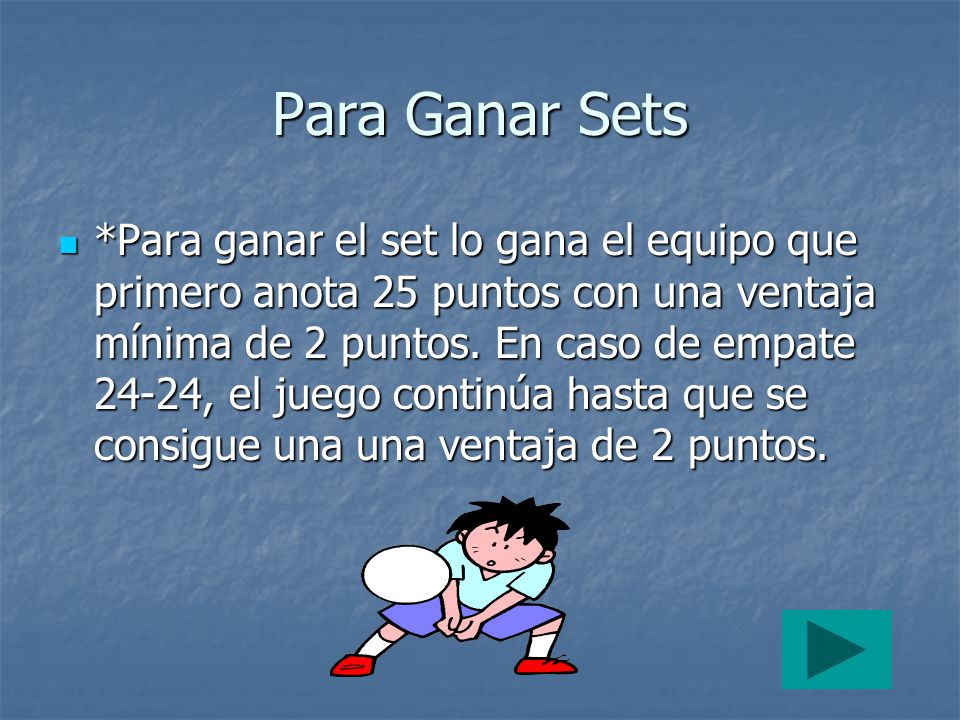 Para Ganar Sets

*Para ganar el set lo gana el equipo que primero anota 25 puntos con una ventaja mínima de 2 puntos. En caso de empate 24-24, el juego continúa hasta que se consigue una una ventaja de 2 puntos.